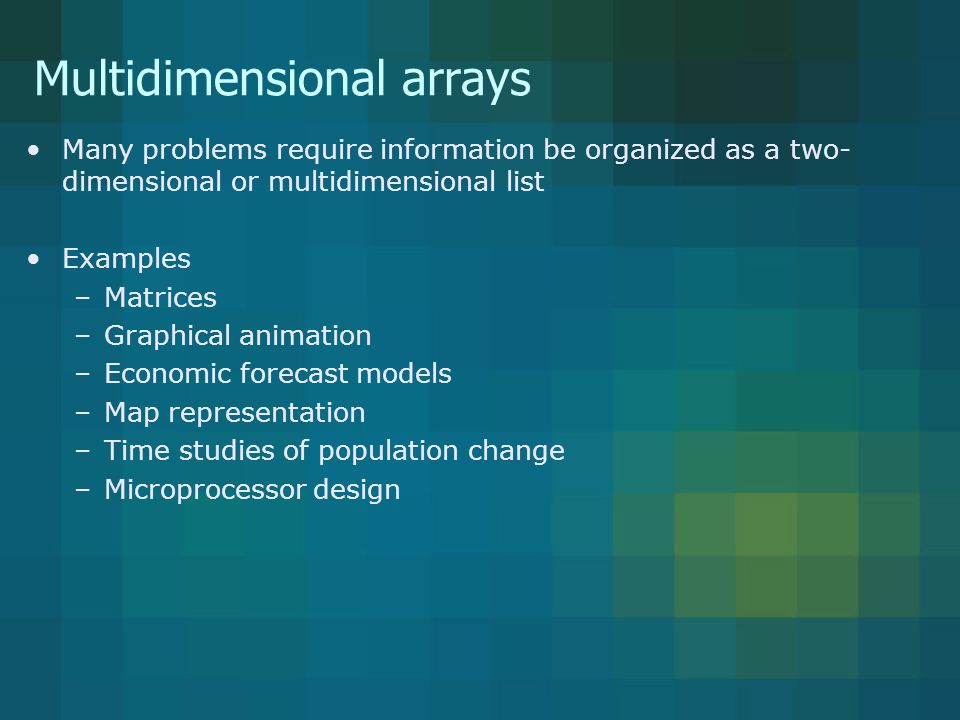 Multidimensional arrays

• Many problems require information be organized as a two-dimensional or multidimensional list

• Examples
 – Matrices
 – Graphical animation
 – Economic forecast models
 – Map representation
 – Time studies of population change
 – Microprocessor design